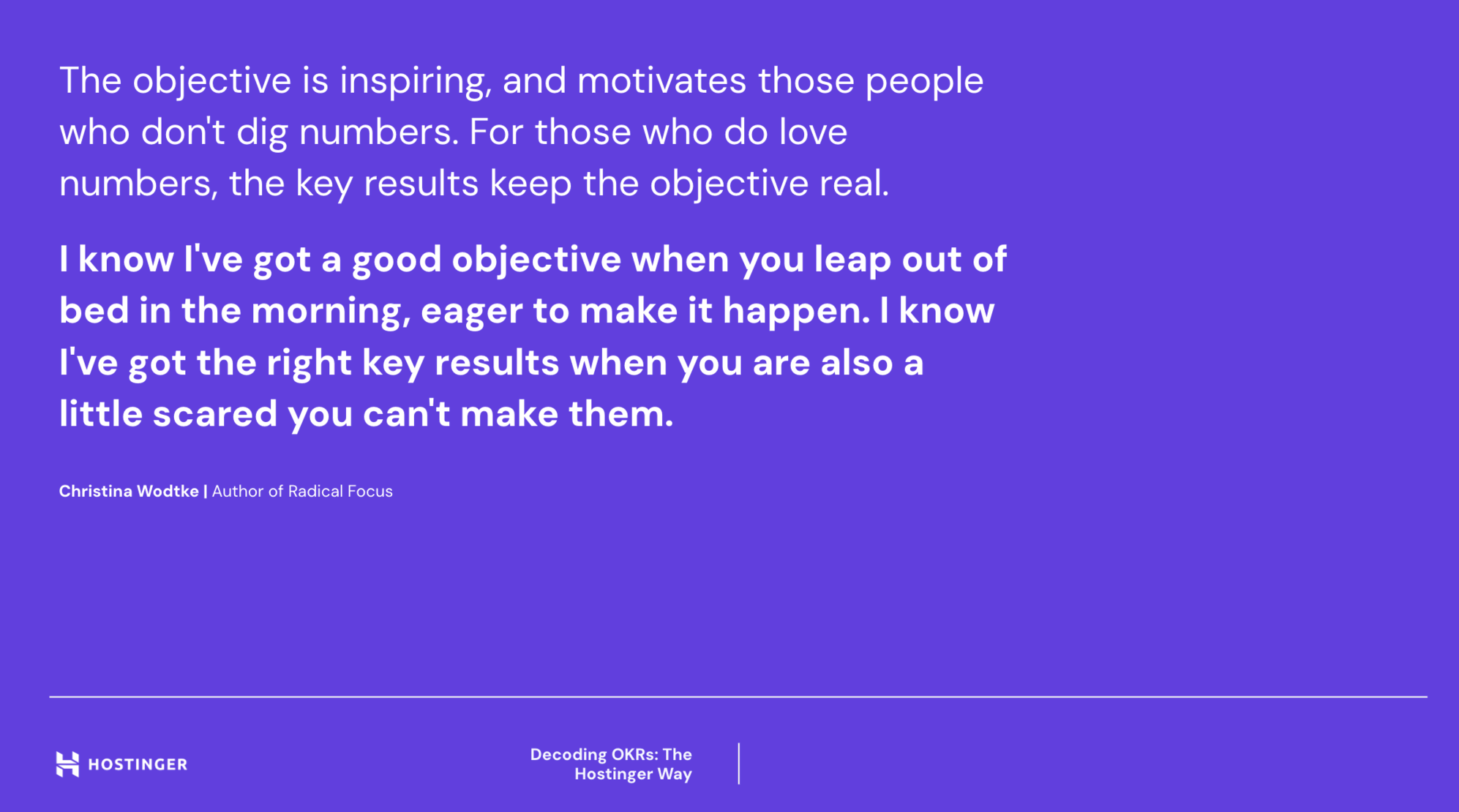 The objective is inspiring, and motivates those people who don't dig numbers. For those who do love numbers, the key results keep the objective real.

I know I've got a good objective when you leap out of bed in the morning, eager to make it happen. I know I've got the right key results when you are also a little scared you can't make them.

Christina Wodtke | Author of Radical Focus

HOSTINGER

Decoding OKRs: The Hostinger Way